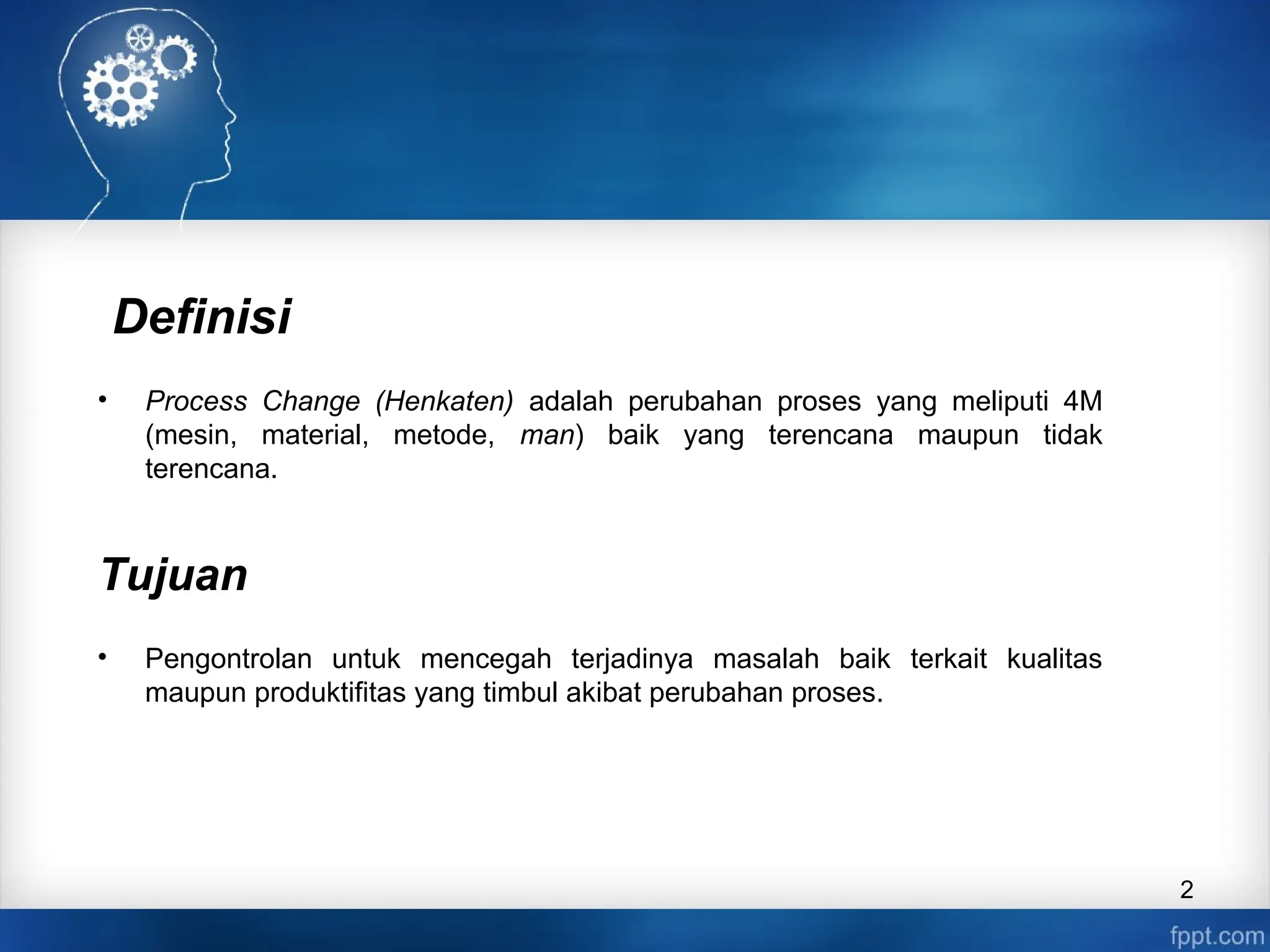 Definisi

• Process Change (Henkaten) adalah perubahan proses yang meliputi 4M (mesin, material, metode, man) baik yang terencana maupun tidak terencana.

Tujuan

• Pengontrolan untuk mencegah terjadinya masalah baik terkait kualitas maupun produktifitas yang timbul akibat perubahan proses.

2

fppt.com